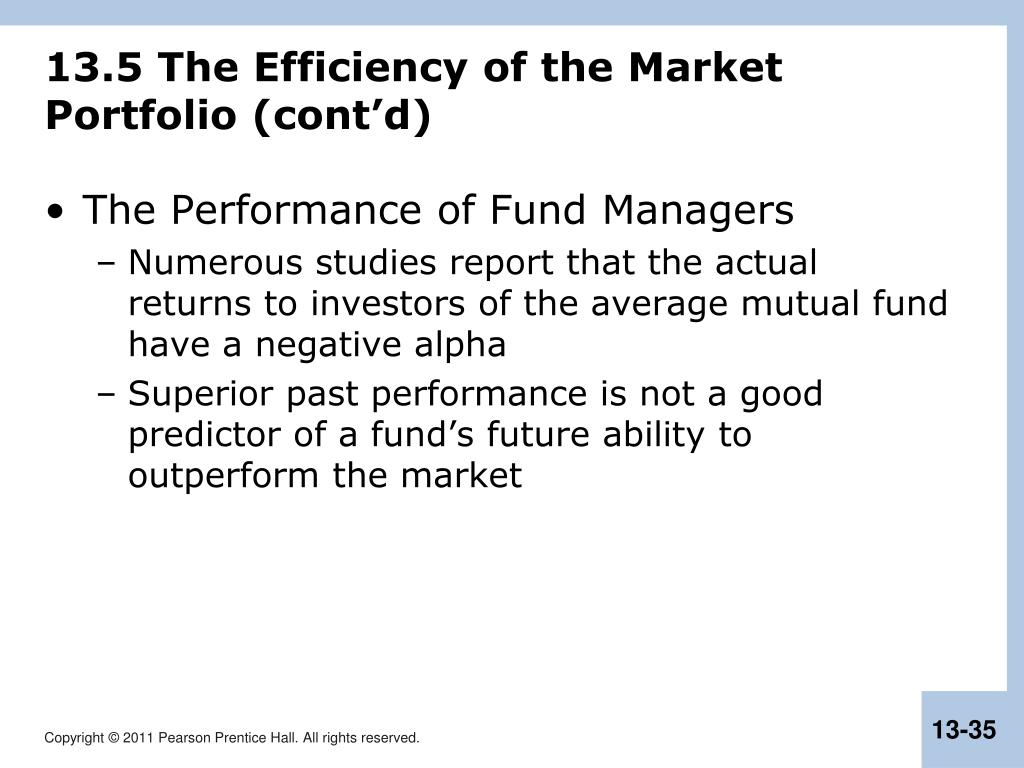 13.5 The Efficiency of the Market Portfolio (cont’d)

• The Performance of Fund Managers
– Numerous studies report that the actual returns to investors of the average mutual fund have a negative alpha
– Superior past performance is not a good predictor of a fund’s future ability to outperform the market

Copyright © 2011 Pearson Prentice Hall. All rights reserved.

13-35